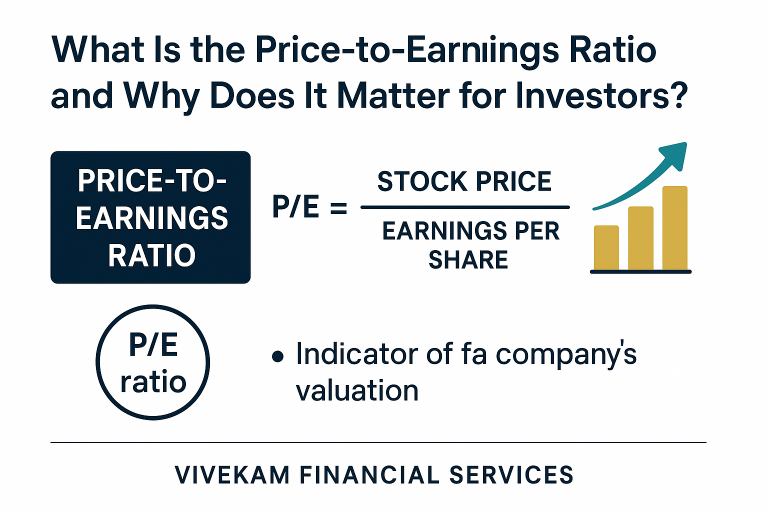 What Is the Price-to-Earniings Ratio and Why Does It Matter for Investors?

PRICE-TO-EARNINGS RATIO

$P/E = \frac{\text{STOCK PRICE}}{\text{EARNINGS PER SHARE}}$

P/E ratio

• Indicator of fa company's valuation

VIVEKAM FINANCIAL SERVICES